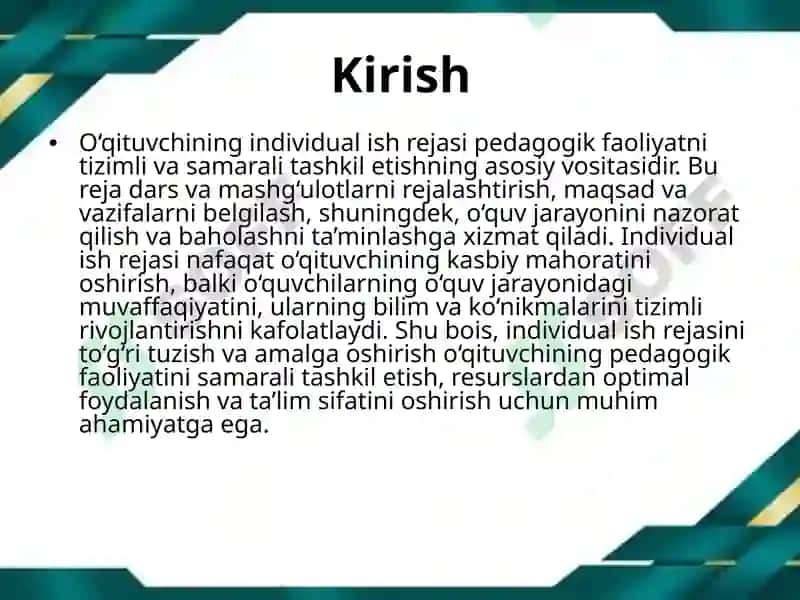 Kirish

• O‘qituvchining individual ish rejasi pedagogik faoliyatni tizimli va samarali tashkil etishning asosiy vositasidir. Bu reja dars va mashg‘ulotlarni rejalashtirish, maqsad va vazifalarni belgilash, shuningdek, o‘quv jarayonini nazorat qilish va baholashni ta’minlashga xizmat qiladi. Individual ish rejasi nafaqat o‘qituvchining kasbiy mahoratini oshirish, balki o‘quvchilarning o‘quv jarayonidagi muvaffaqiyatini, ularning bilim va ko‘nikmalarini tizimli rivojlantirishni kafolatlaydi. Shu bois, individual ish rejasini to‘g‘ri tuzish va amalga oshirish o‘qituvchining pedagogik faoliyatini samarali tashkil etish, resurslardan optimal foydalanish va ta’lim sifatini oshirish uchun muhim ahamiyatga ega.